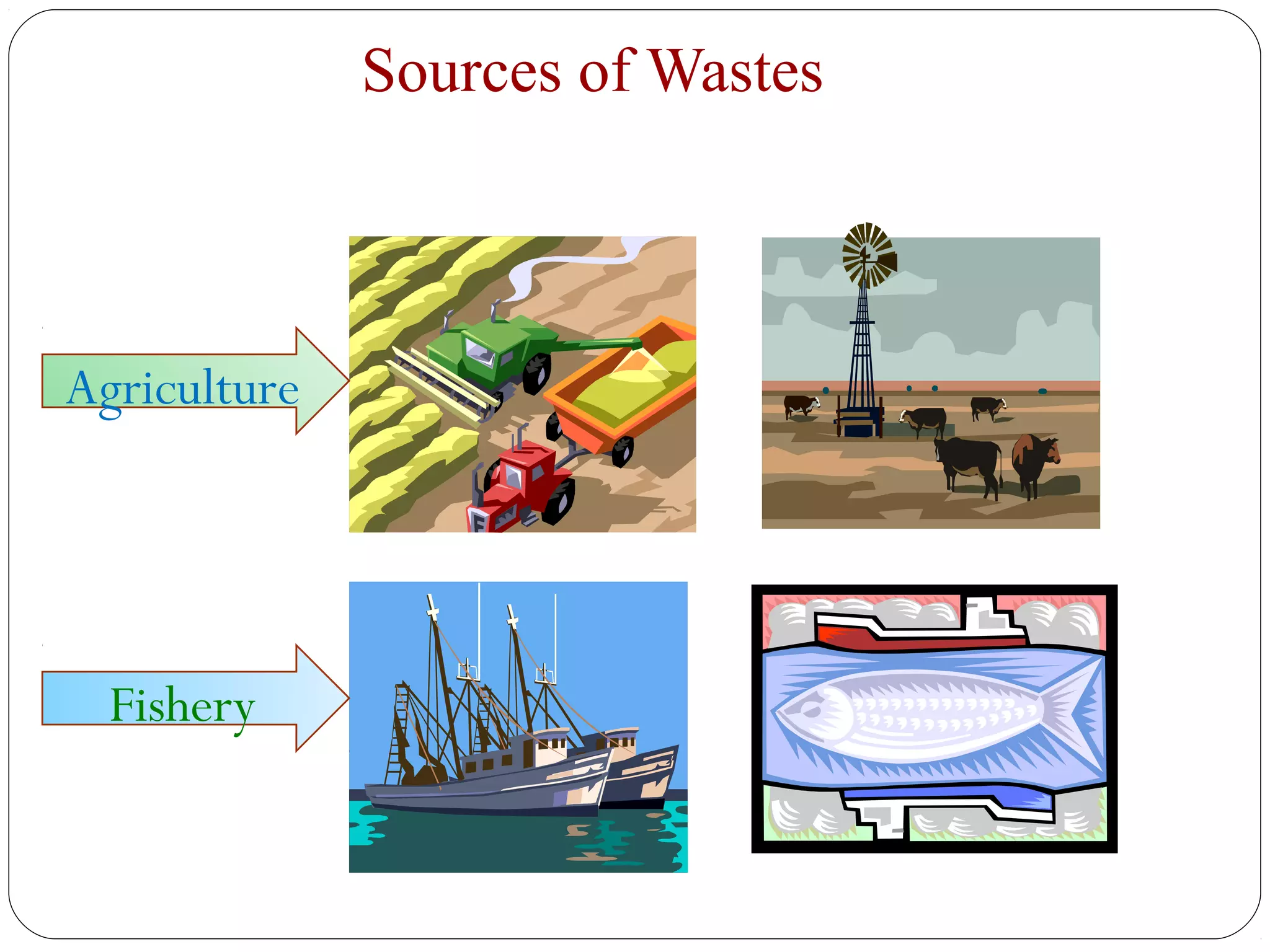 Sources of Wastes

Agriculture

Fishery